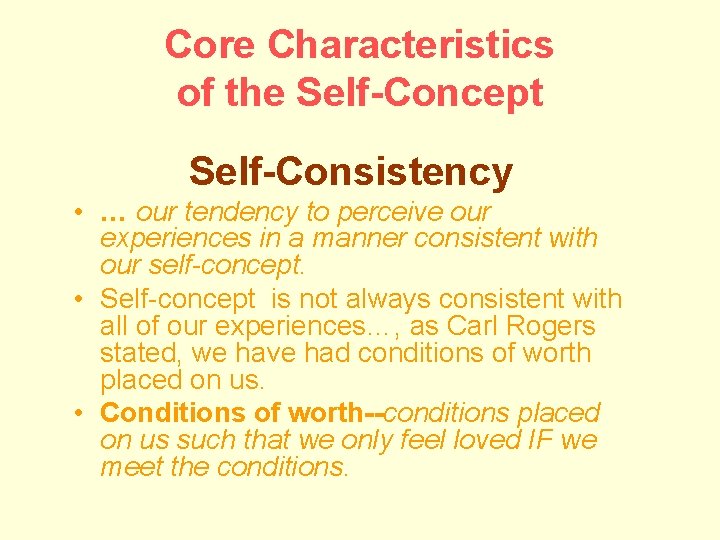 Core Characteristics of the Self-Concept

Self-Consistency

• … our tendency to perceive our experiences in a manner consistent with our self-concept.
• Self-concept is not always consistent with all of our experiences…, as Carl Rogers stated, we have had conditions of worth placed on us.
• Conditions of worth--conditions placed on us such that we only feel loved IF we meet the conditions.